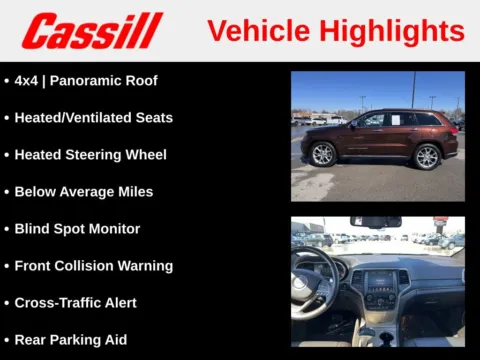 Cassill

Vehicle Highlights

• 4x4 | Panoramic Roof

• Heated/Ventilated Seats

• Heated Steering Wheel

• Below Average Miles

• Blind Spot Monitor

• Front Collision Warning

• Cross-Traffic Alert

• Rear Parking Aid